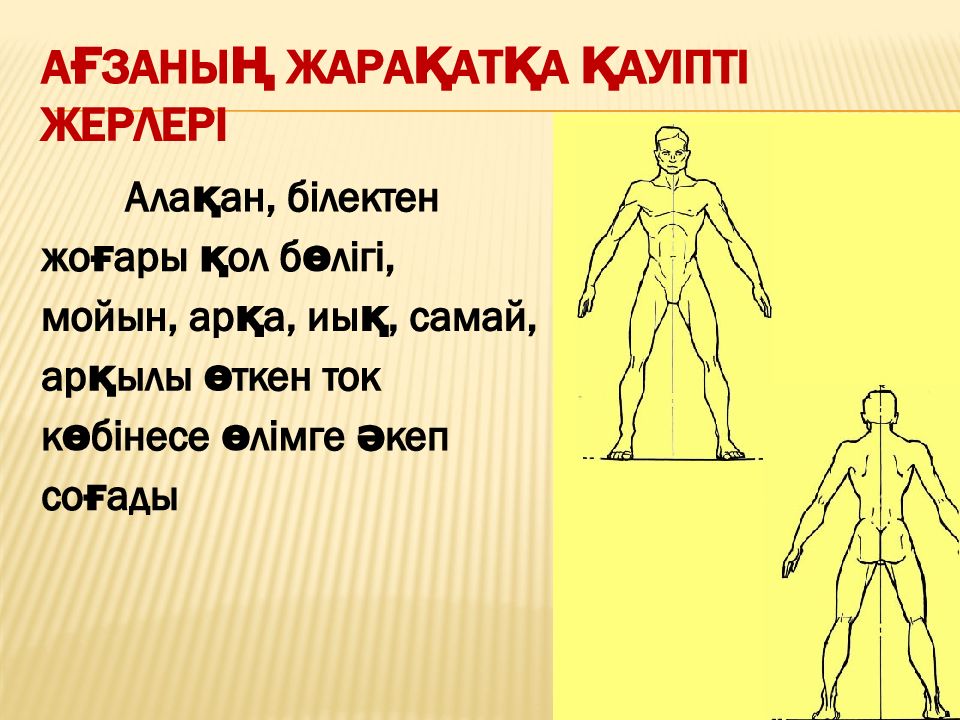 АҒЗАНЫҢ ЖАРАҚАТҚА ҚАУІПТІ ЖЕРЛЕРІ

Алақан, білектен жоғары қол бөлігі, мойын, арқа, иық, самай, арқылы өткен ток көбінесе өлімге әкеп соғады